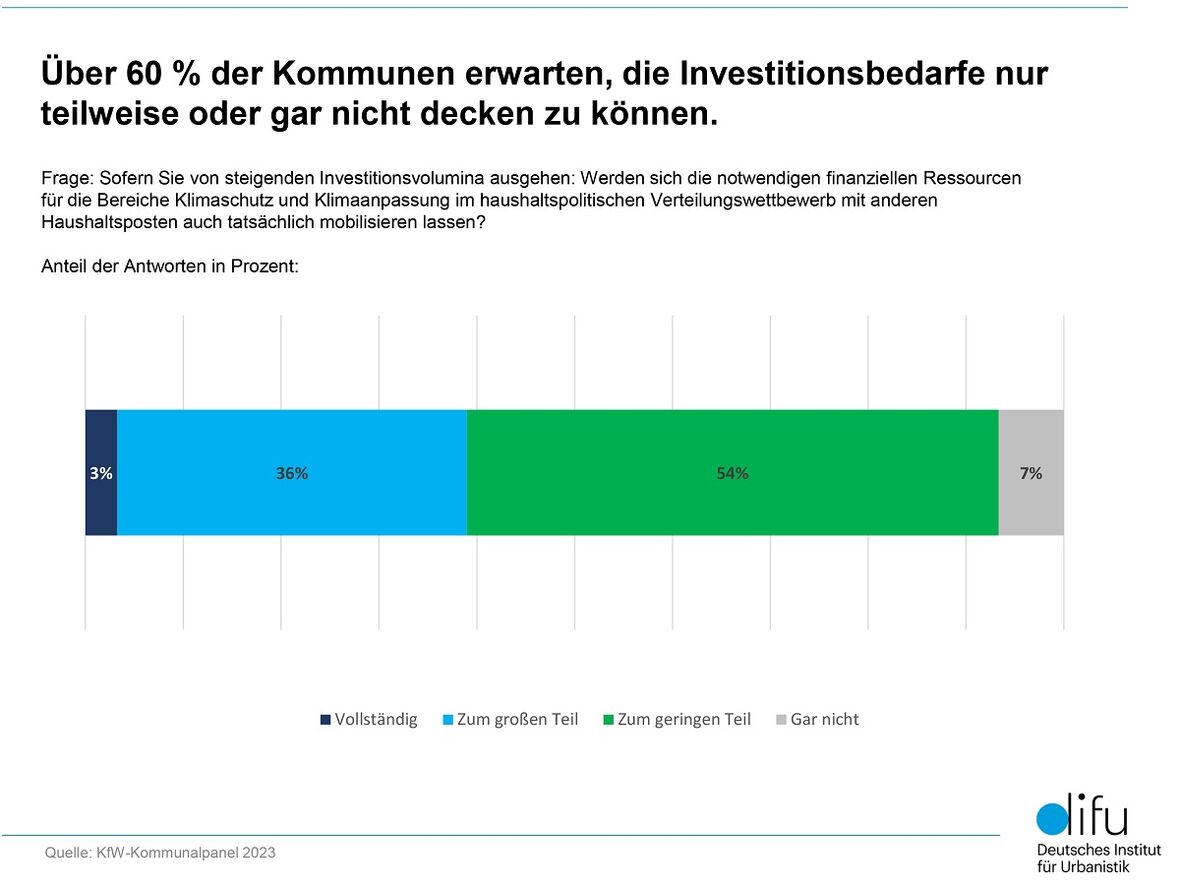 Über 60 % der Kommunen erwarten, die Investitionsbedarfe nur teilweise oder gar nicht decken zu können.

Frage: Sofern Sie von steigenden Investitionsvolumina ausgehen: Werden sich die notwendigen finanziellen Ressourcen für die Bereiche Klimaschutz und Klimaanpassung im haushaltspolitischen Verteilungswettbewerb mit anderen Haushaltsposten auch tatsächlich mobilisieren lassen?

Anteil der Antworten in Prozent:

3%

36%

54%

7%

Vollständig Zum großen Teil Zum geringen Teil Gar nicht

Quelle: KfW-Kommunalpanel 2023

difu
Deutsches Institut für Urbanistik